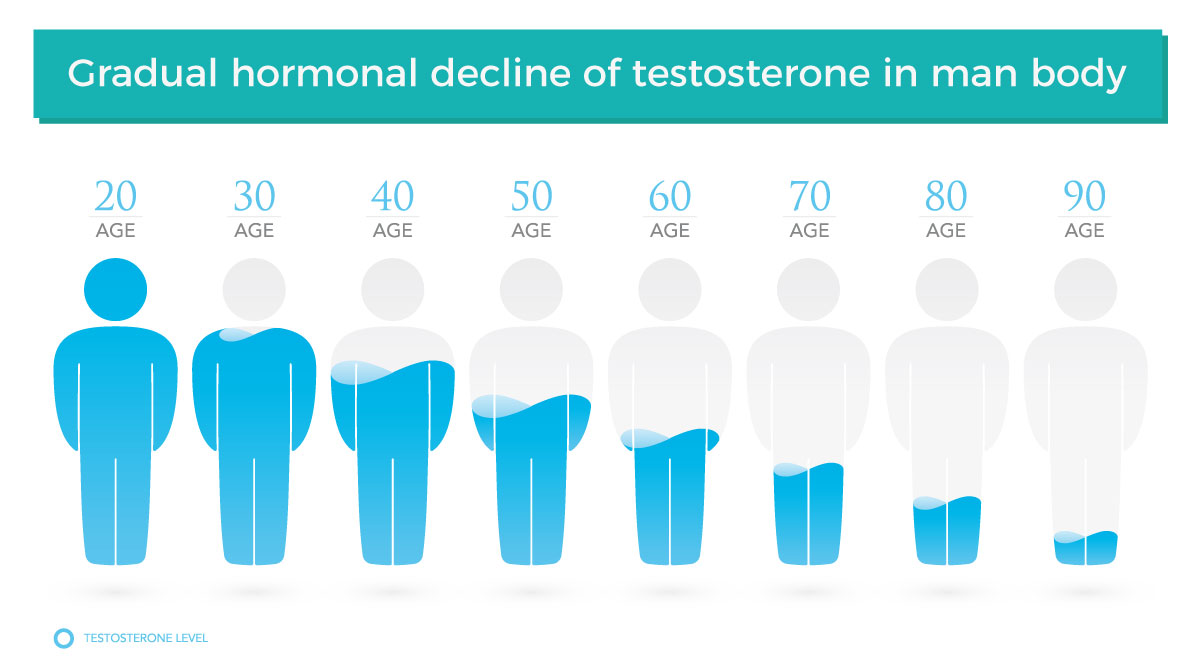 Gradual hormonal decline of testosterone in man body

20
AGE

30
AGE

40
AGE

50
AGE

60
AGE

70
AGE

80
AGE

90
AGE

TESTOSTERONE LEVEL